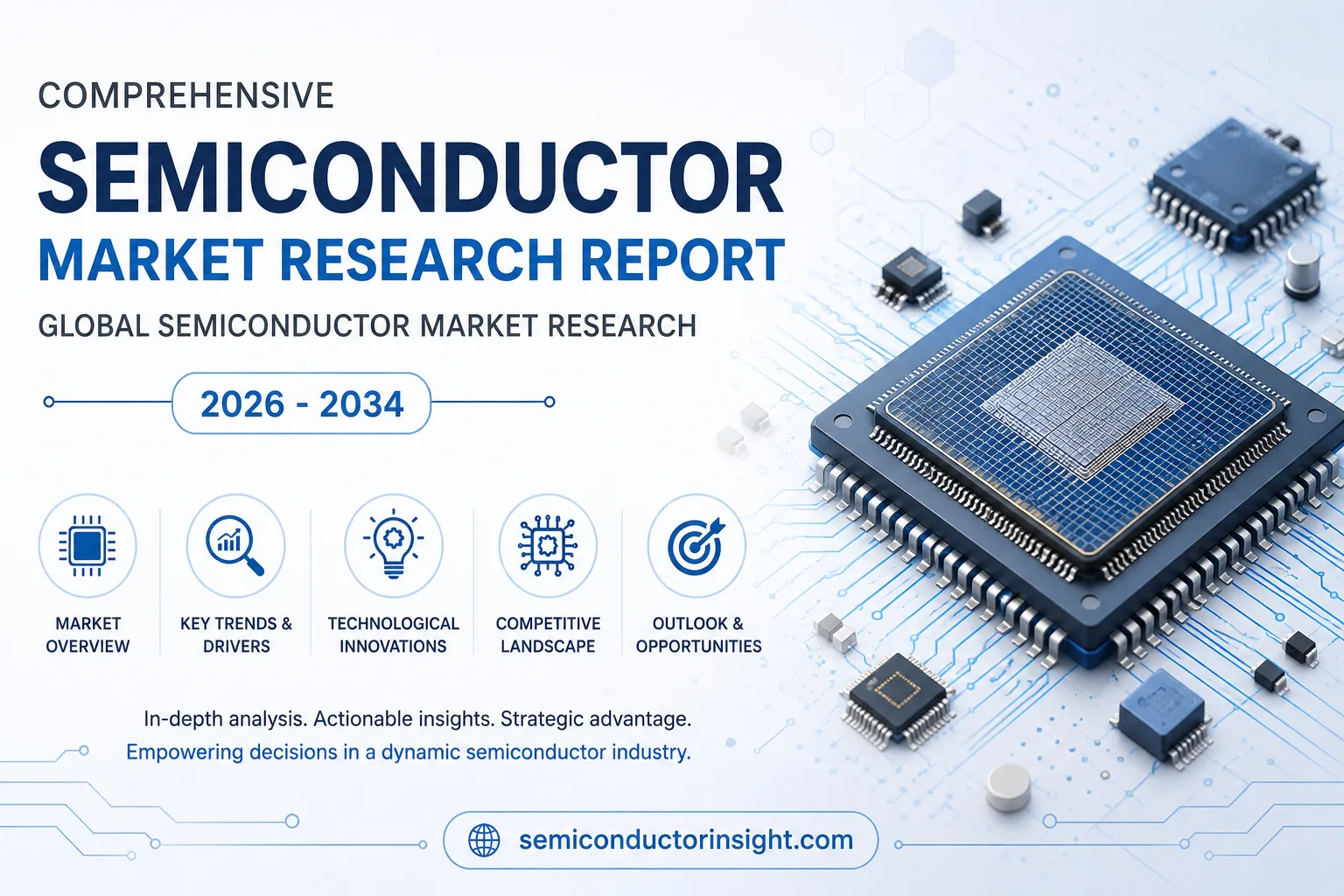 COMPREHENSIVE

SEMICONDUCTOR

MARKET RESEARCH REPORT

GLOBAL SEMICONDUCTOR MARKET RESEARCH

2026 - 2034

MARKET OVERVIEW

KEY TRENDS & DRIVERS

TECHNOLOGICAL INNOVATIONS

COMPETITIVE LANDSCAPE

OUTLOOK & OPPORTUNITIES

In-depth analysis. Actionable insights. Strategic advantage.

Empowering decisions in a dynamic semiconductor industry.

semiconductorinsight.com